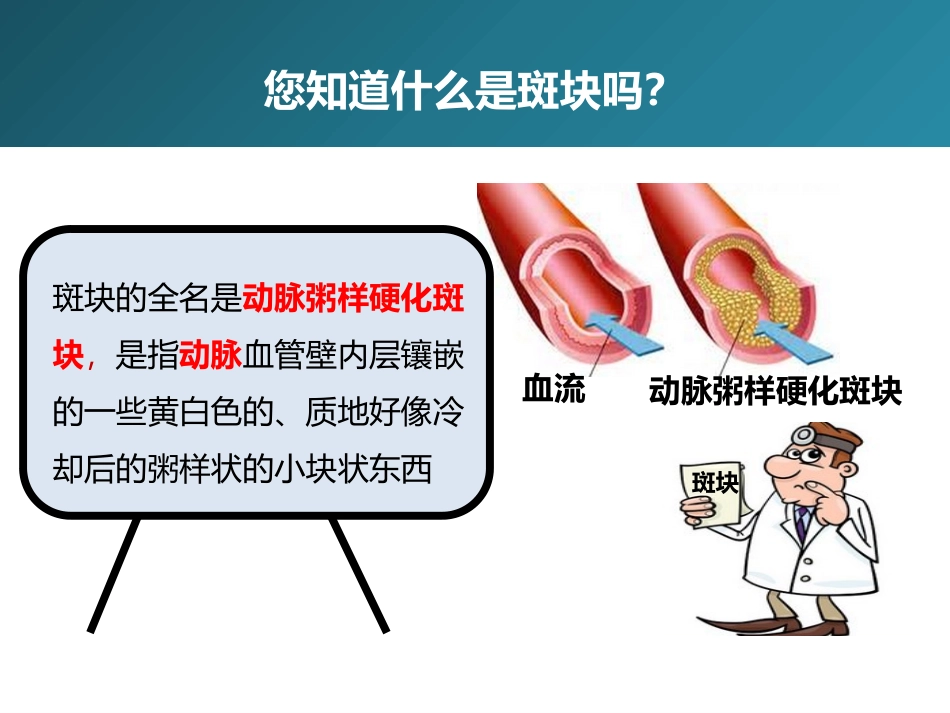 您知道什么是斑块吗？

斑块的全名是动脉粥样硬化斑块，是指动脉血管壁内层镶嵌的一些黄白色的、质地好像冷却后的粥样状的小块状东西

血流

动脉粥样硬化斑块

斑块